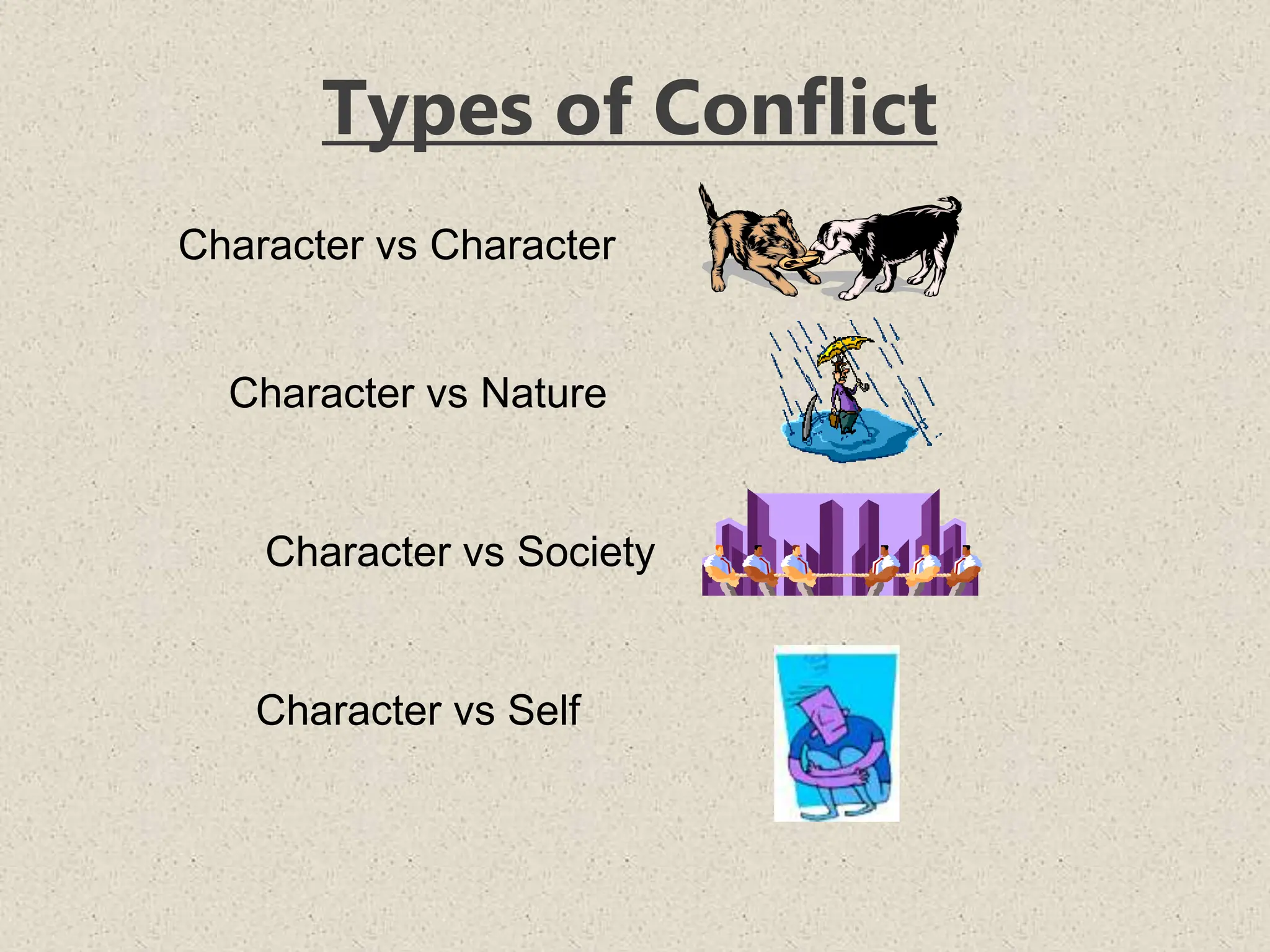 Types of Conflict

Character vs Character

Character vs Nature

Character vs Society

Character vs Self